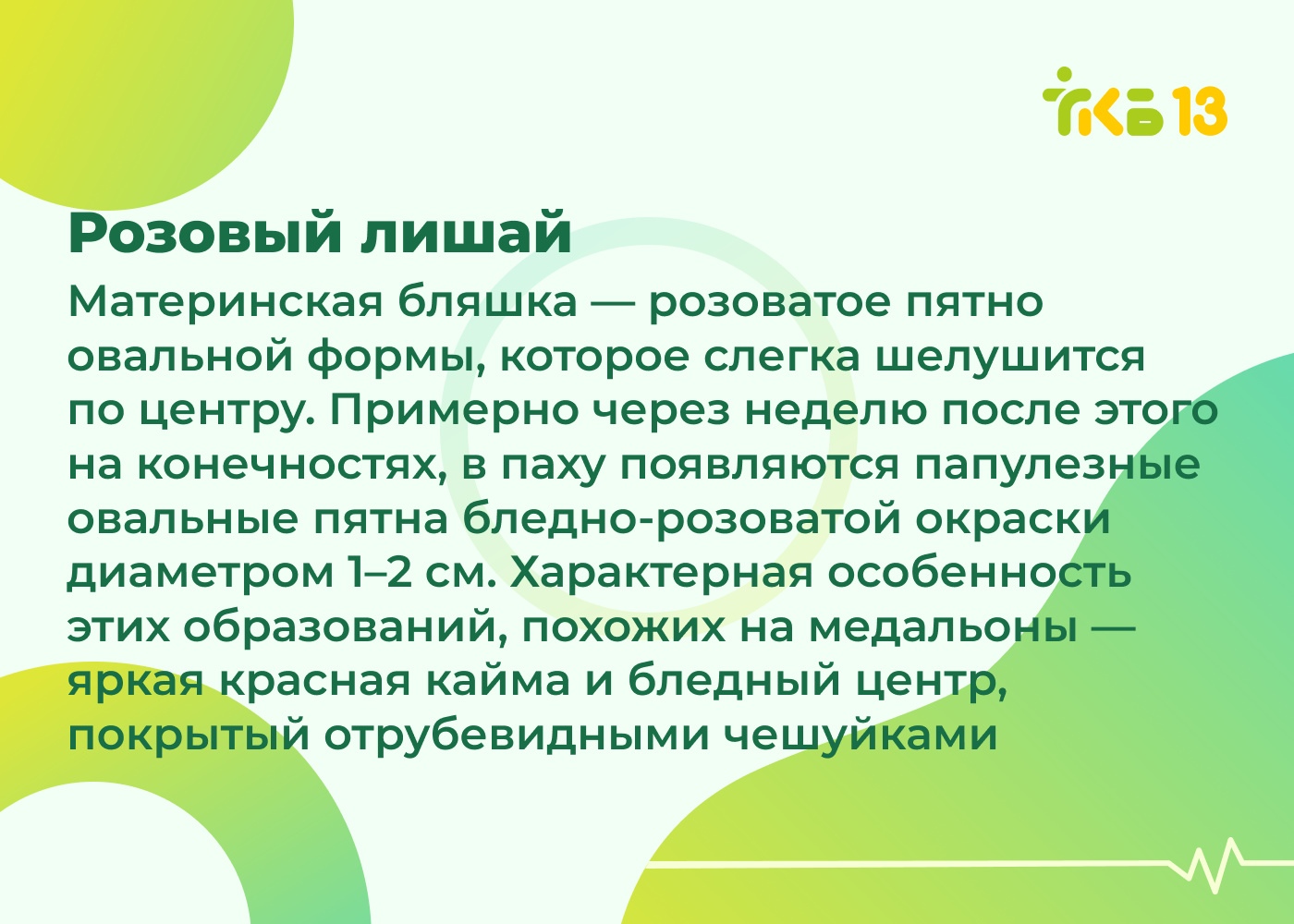 ГКБ 13

Розовый лишай

Материнская бляшка — розоватое пятно овальной формы, которое слегка шелушится по центру. Примерно через неделю после этого на конечностях, в паху появляются папулезные овальные пятна бледно-розоватой окраски диаметром 1–2 см. Характерная особенность этих образований, похожих на медальоны — яркая красная кайма и бледный центр, покрытый отрубевидными чешуйками